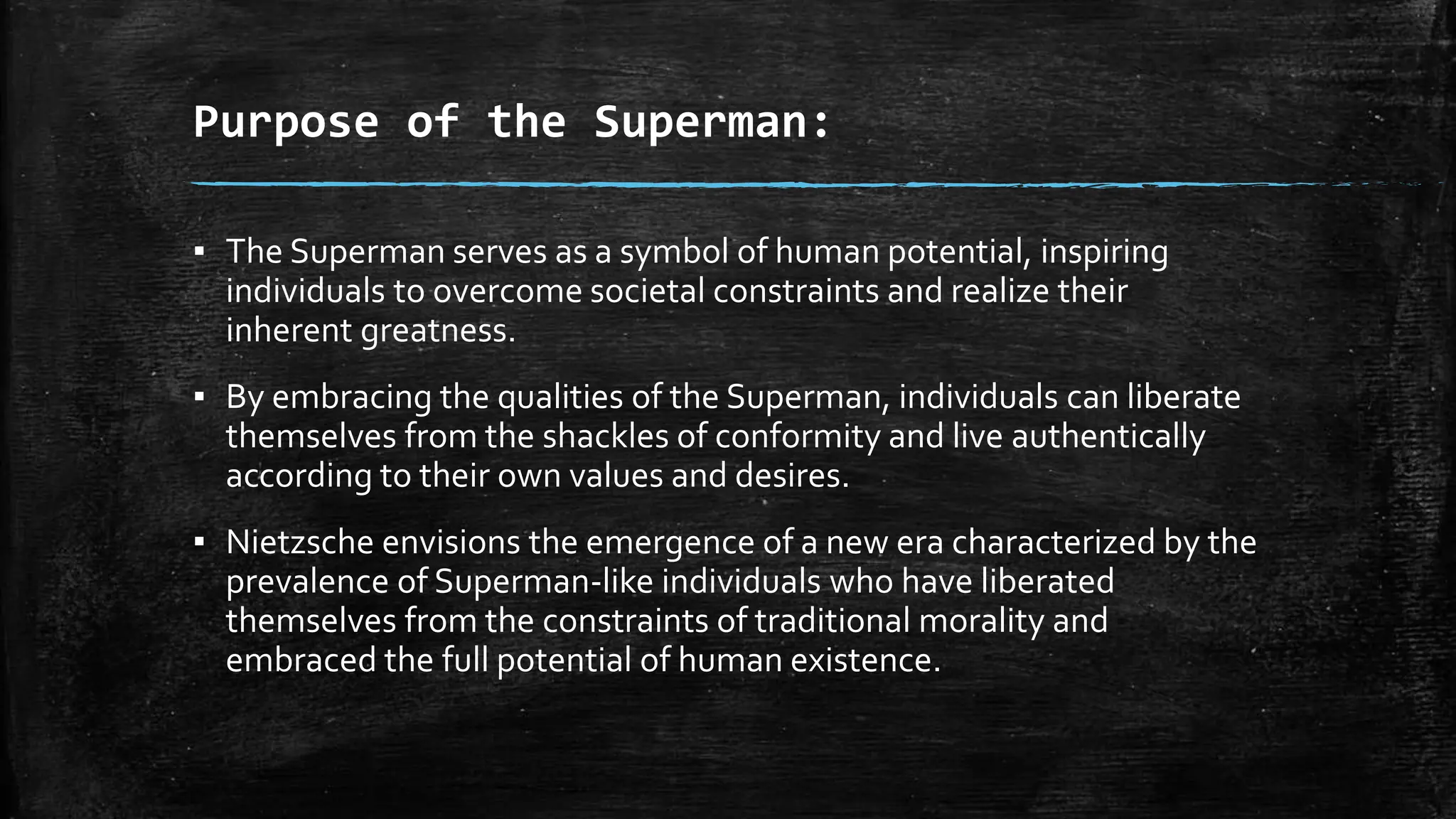 Purpose of the Superman:

▪ The Superman serves as a symbol of human potential, inspiring individuals to overcome societal constraints and realize their inherent greatness.

▪ By embracing the qualities of the Superman, individuals can liberate themselves from the shackles of conformity and live authentically according to their own values and desires.

▪ Nietzsche envisions the emergence of a new era characterized by the prevalence of Superman-like individuals who have liberated themselves from the constraints of traditional morality and embraced the full potential of human existence.